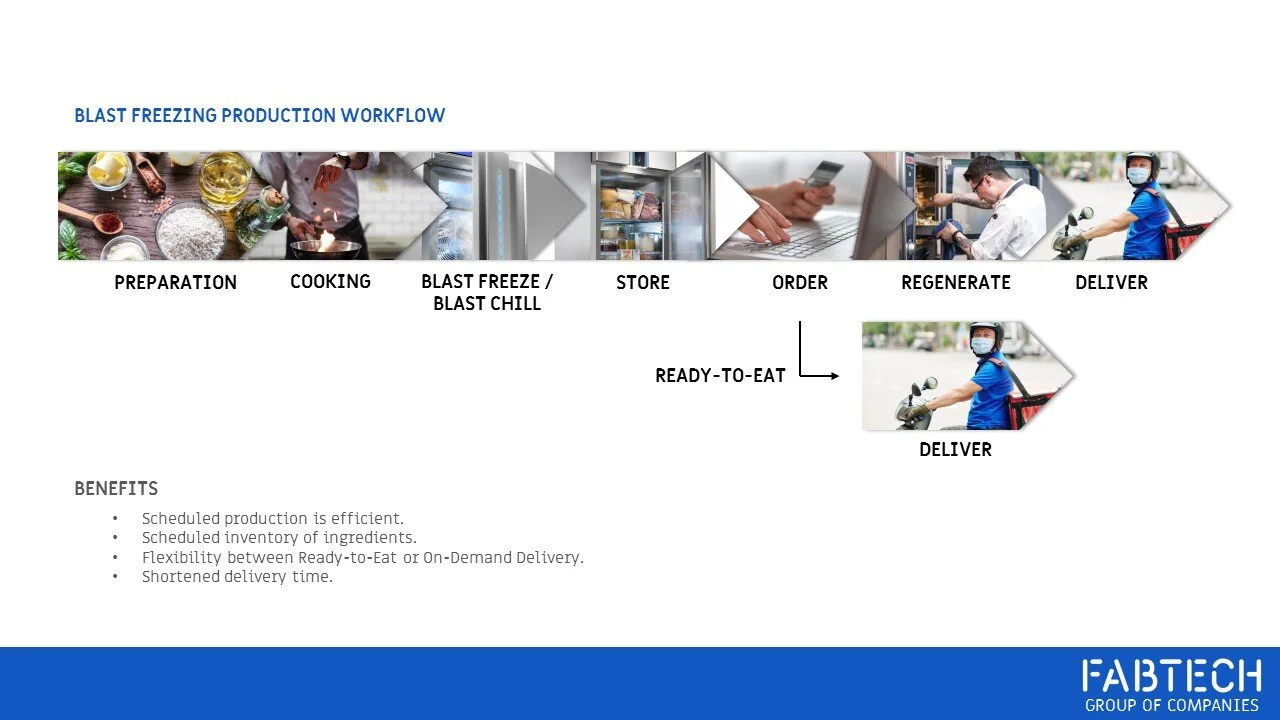 BLAST FREEZING PRODUCTION WORKFLOW

PREPARATION

COOKING

BLAST FREEZE / BLAST CHILL

STORE

ORDER

REGENERATE

DELIVER

READY-TO-EAT

DELIVER

BENEFITS

• Scheduled production is efficient.
• Scheduled inventory of ingredients.
• Flexibility between Ready-to-Eat or On-Demand Delivery.
• Shortened delivery time.

FABTECH
GROUP OF COMPANIES